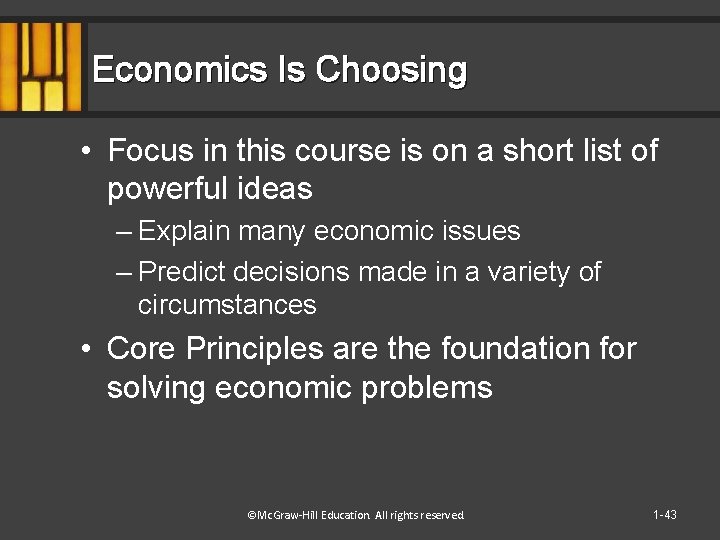 Economics Is Choosing

• Focus in this course is on a short list of powerful ideas

– Explain many economic issues

– Predict decisions made in a variety of circumstances

• Core Principles are the foundation for solving economic problems

©McGraw-Hill Education. All rights reserved.

1-43